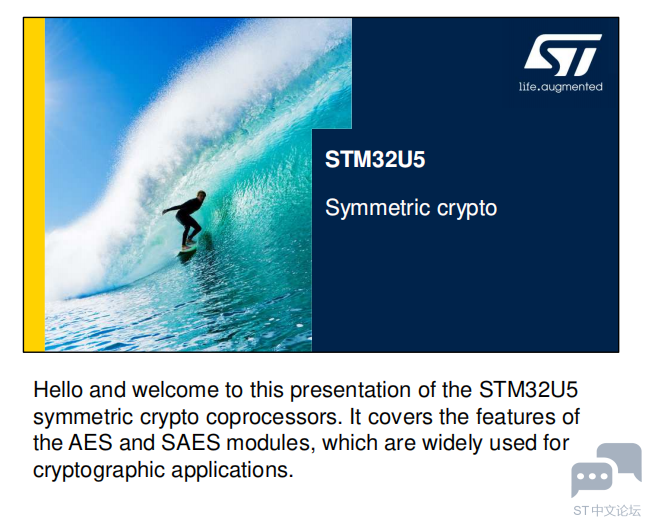 ST
life.augmented

STM32U5

Symmetric crypto

Hello and welcome to this presentation of the STM32U5 symmetric crypto coprocessors. It covers the features of the AES and SAES modules, which are widely used for cryptographic applications.

ST中文论坛